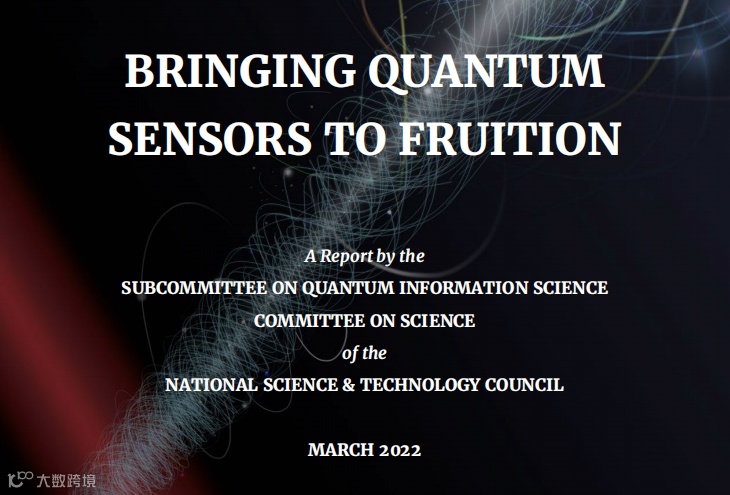 BRINGING QUANTUM SENSORS TO FRUITION

A Report by the

SUBCOMMITTEE ON QUANTUM INFORMATION SCIENCE

COMMITTEE ON SCIENCE

of the

NATIONAL SCIENCE & TECHNOLOGY COUNCIL

MARCH 2022

大数跨境